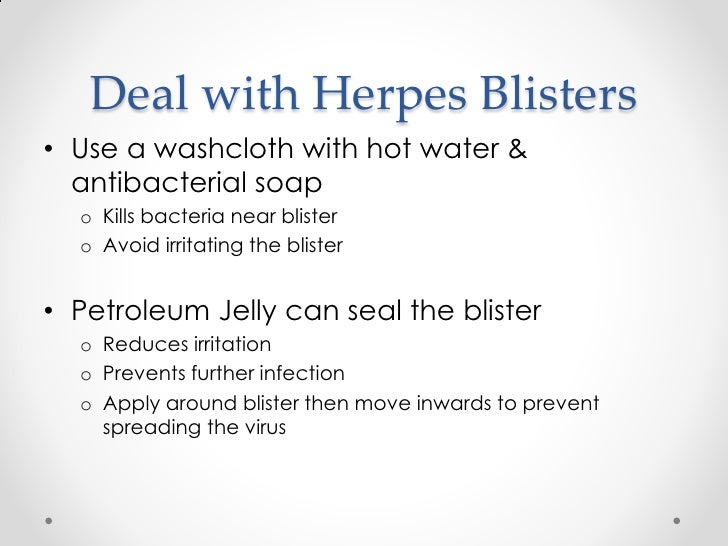 Deal with Herpes Blisters

• Use a washcloth with hot water & antibacterial soap
 o Kills bacteria near blister
 o Avoid irritating the blister

• Petroleum Jelly can seal the blister
 o Reduces irritation
 o Prevents further infection
 o Apply around blister then move inwards to prevent spreading the virus